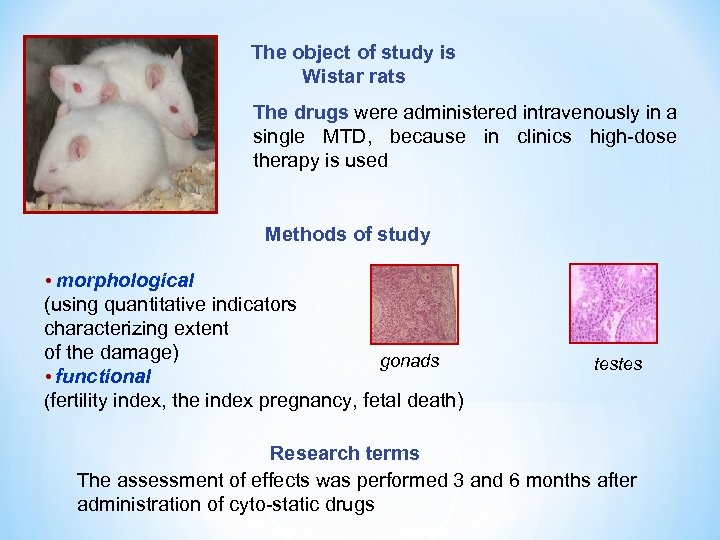 The object of study is
Wistar rats

The drugs were administered intravenously in a single MTD, because in clinics high-dose therapy is used

Methods of study

• morphological
(using quantitative indicators characterizing extent of the damage)
• functional
(fertility index, the index pregnancy, fetal death)

gonads

testes

Research terms

The assessment of effects was performed 3 and 6 months after administration of cyto-static drugs